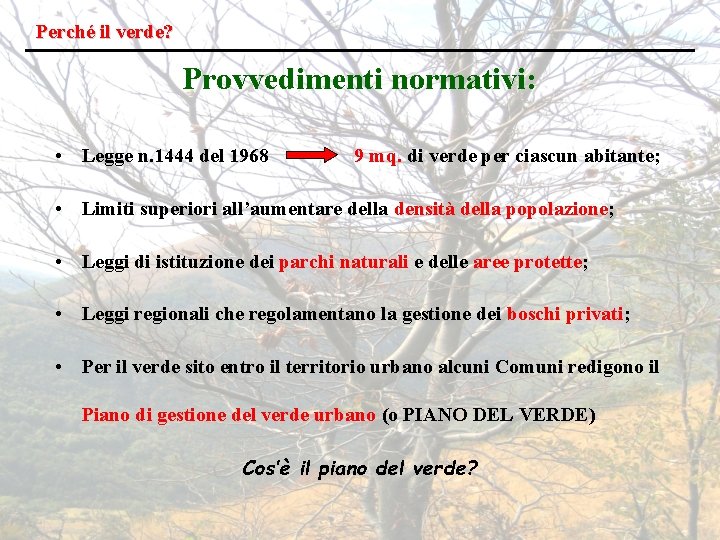 Perché il verde?

Provvedimenti normativi:

• Legge n.1444 del 1968 9 mq. di verde per ciascun abitante;

• Limiti superiori all'aumentare della densità della popolazione;

• Leggi di istituzione dei parchi naturali e delle aree protette;

• Leggi regionali che regolamentano la gestione dei boschi privati;

• Per il verde sito entro il territorio urbano alcuni Comuni redigono il Piano di gestione del verde urbano (o PIANO DEL VERDE)

Cos'è il piano del verde?